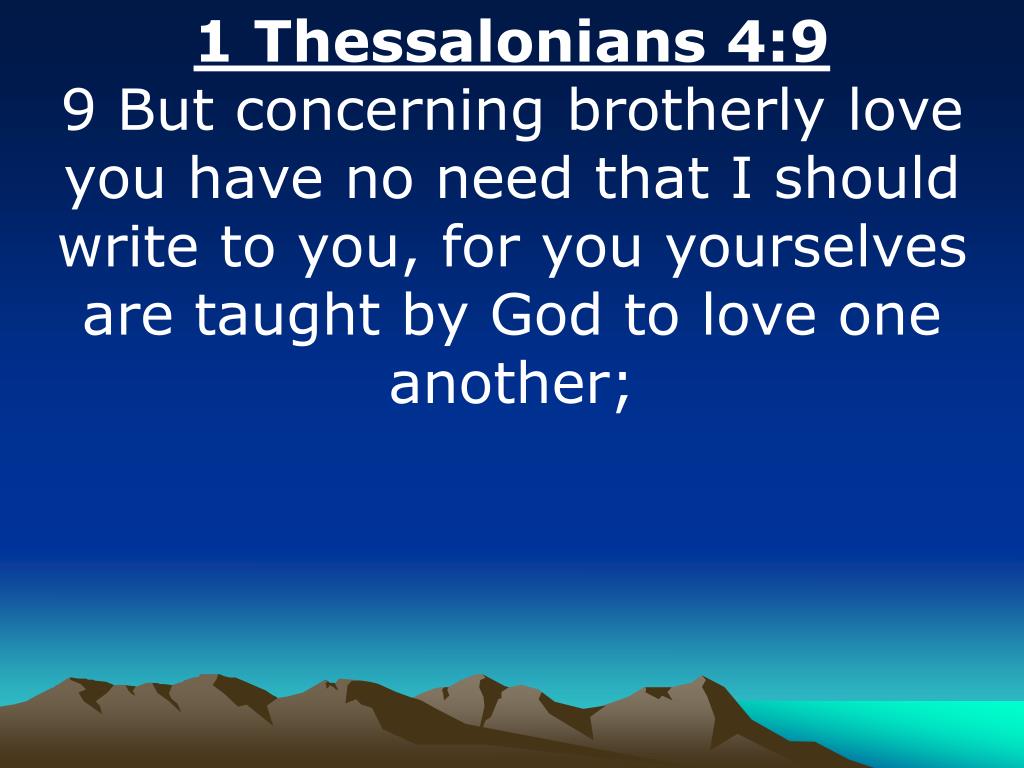 1 Thessalonians 4:9
9 But concerning brotherly love you have no need that I should write to you, for you yourselves are taught by God to love one another;